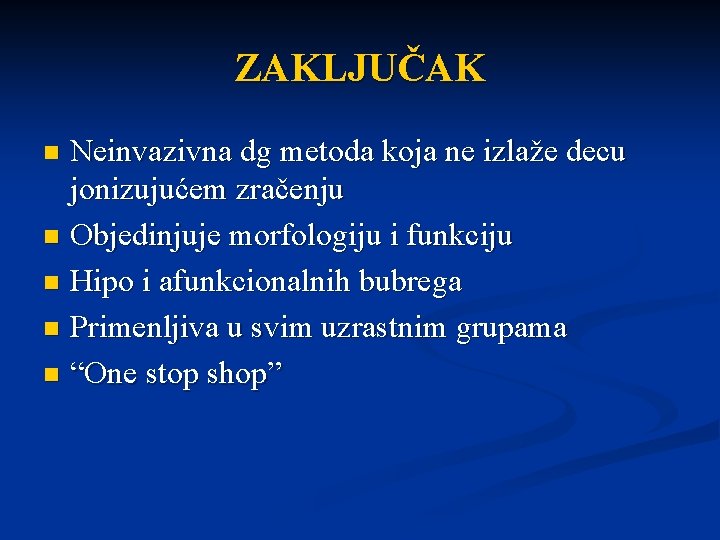 ZAKLJUČAK

- Neinvazivna dg metoda koja ne izlaže decu jonizujućem zračenju
- Objedinjuje morfologiju i funkciju
- Hipo i afunkcionalnih bubrega
- Primenljiva u svim uzrastnim grupama
- “One stop shop”